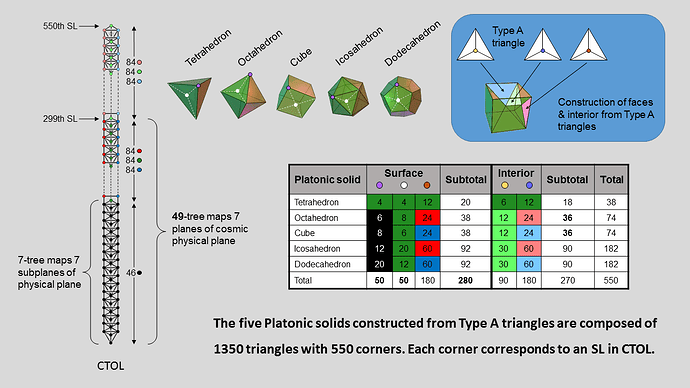 550th SL

84
84
84

299th SL

84
84
84

46

7-tree maps 7 subplanes of physical plane

49-tree maps 7 planes of cosmic physical plane

CTOL

Tetrahedron Octahedron Cube Icosahedron Dodecahedron

Type A triangle

Construction of faces & interior from Type A triangles

| Platonic solid | Surface | | | Subtotal | Interior | | Subtotal | Total |
|---|---|---|---|---|---|---|---|---|
| Tetrahedron | 4 | 4 | 12 | 20 | 6 | 12 | 18 | 38 |
| Octahedron | 6 | 8 | 24 | 38 | 12 | 24 | 36 | 74 |
| Cube | 8 | 6 | 24 | 38 | 12 | 24 | 36 | 74 |
| Icosahedron | 12 | 20 | 60 | 92 | 30 | 60 | 90 | 182 |
| Dodecahedron | 20 | 12 | 60 | 92 | 30 | 60 | 90 | 182 |
| Total | 50 | 50 | 180 | 280 | 90 | 180 | 270 | 550 |

The five Platonic solids constructed from Type A triangles are composed of 1350 triangles with 550 corners. Each corner corresponds to an SL in CTOL.